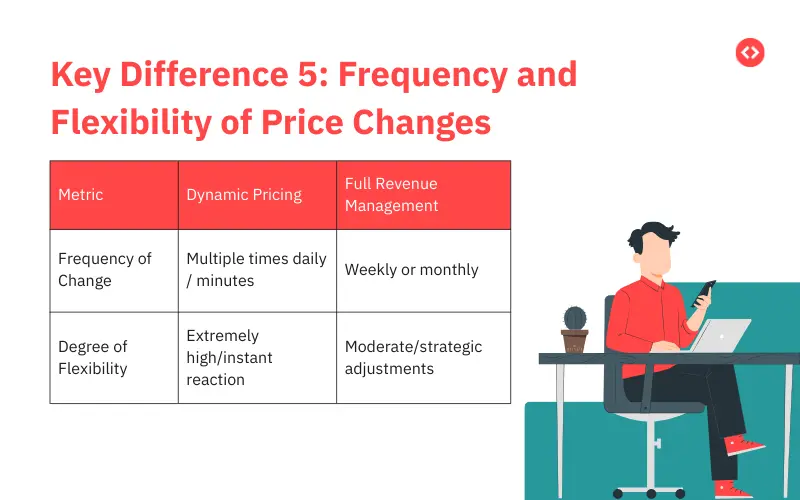 Key Difference 5: Frequency and Flexibility of Price Changes

| Metric | Dynamic Pricing | Full Revenue Management |
|---|---|---|
| Frequency of Change | Multiple times daily / minutes | Weekly or monthly |
| Degree of Flexibility | Extremely high/instant reaction | Moderate/strategic adjustments |